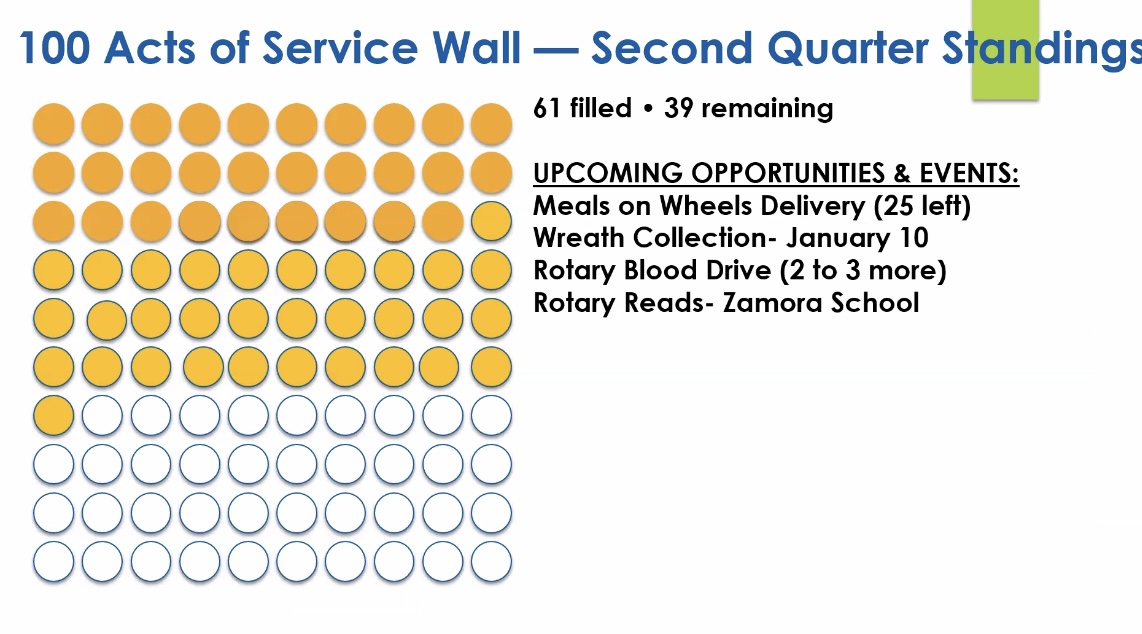 100 Acts of Service Wall — Second Quarter Standings

61 filled • 39 remaining

UPCOMING OPPORTUNITIES & EVENTS:
Meals on Wheels Delivery (25 left)
Wreath Collection- January 10
Rotary Blood Drive (2 to 3 more)
Rotary Reads- Zamora School